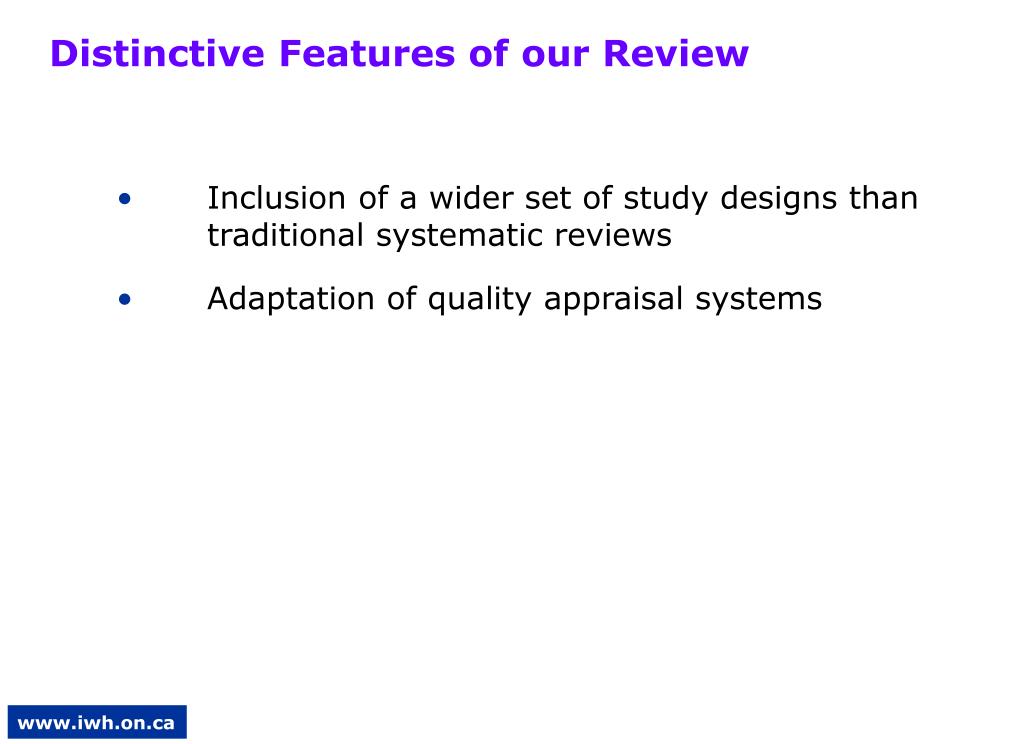 Distinctive Features of our Review

• Inclusion of a wider set of study designs than traditional systematic reviews

• Adaptation of quality appraisal systems

www.iwh.on.ca